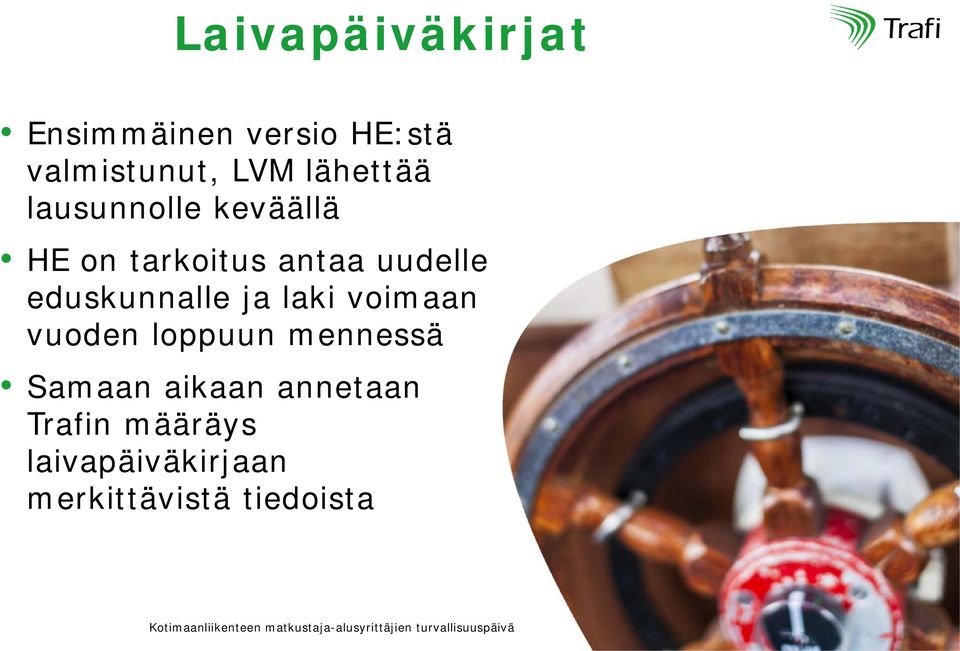 Laivapäiväkirjat

Trafi

• Ensimmäinen versio HE:stä valmistunut, LVM lähettää lausunnolle keväällä

• HE on tarkoitus antaa uudelle eduskunnalle ja laki voimaan vuoden loppuun mennessä

• Samaan aikaan annetaan Trafin määräys laivapäiväkirjaan merkittävistä tiedoista

Kotimaanliikenteen matkustaja-alusyrittäjien turvallisuuspäivä